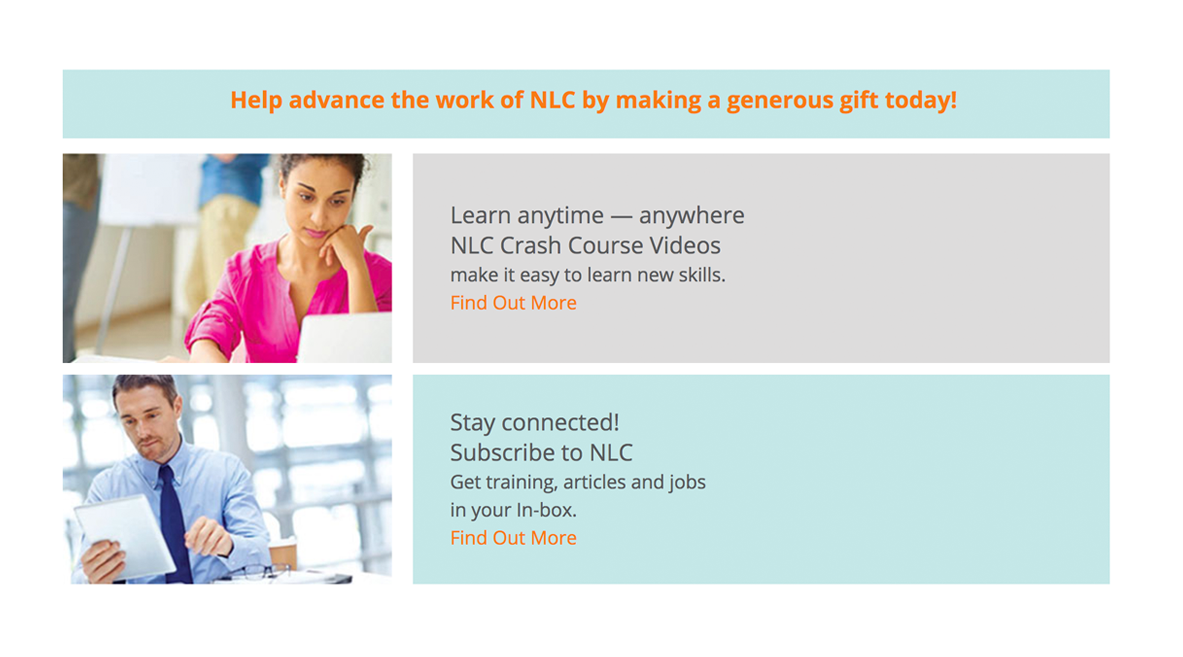 Help advance the work of NLC by making a generous gift today!

Learn anytime — anywhere
NLC Crash Course Videos
make it easy to learn new skills.
Find Out More

Stay connected!
Subscribe to NLC
Get training, articles and jobs in your In-box.
Find Out More